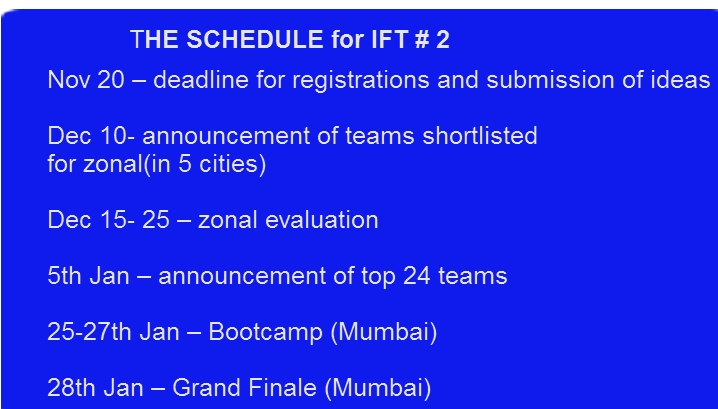 THE SCHEDULE for IFT # 2

Nov 20 – deadline for registrations and submission of ideas

Dec 10- announcement of teams shortlisted for zonal(in 5 cities)

Dec 15- 25 – zonal evaluation

5th Jan – announcement of top 24 teams

25-27th Jan – Bootcamp (Mumbai)

28th Jan – Grand Finale (Mumbai)